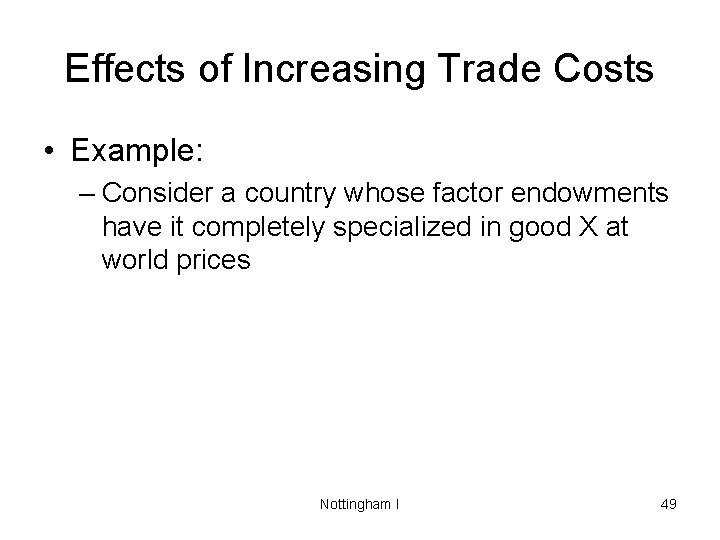 Effects of Increasing Trade Costs

• Example:

– Consider a country whose factor endowments have it completely specialized in good X at world prices

Nottingham I

49